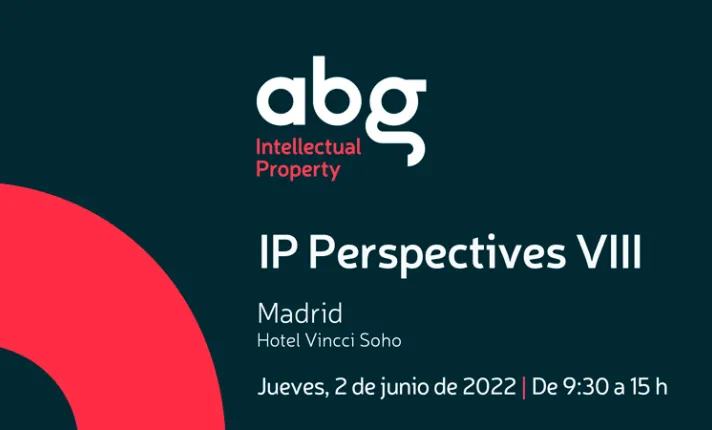 abg
Intellectual Property

IP Perspectives VIII

Madrid
Hotel Vincci Soho

Jueves, 2 de junio de 2022 | De 9:30 a 15 h